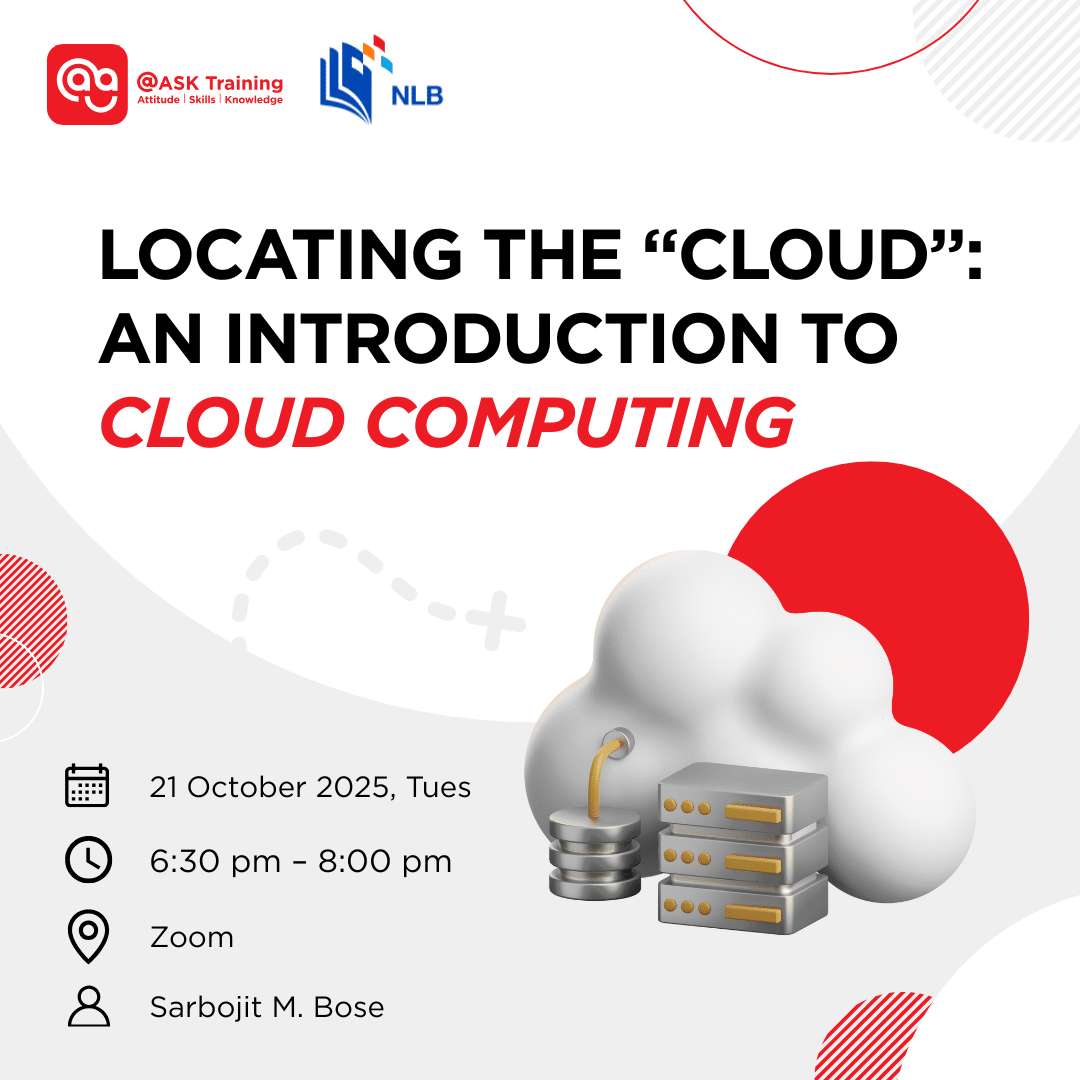 @ASK Training
Attitude | Skills | Knowledge

NLB

LOCATING THE “CLOUD”: AN INTRODUCTION TO CLOUD COMPUTING

21 October 2025, Tues

6:30 pm – 8:00 pm

Zoom

Sarbojit M. Bose